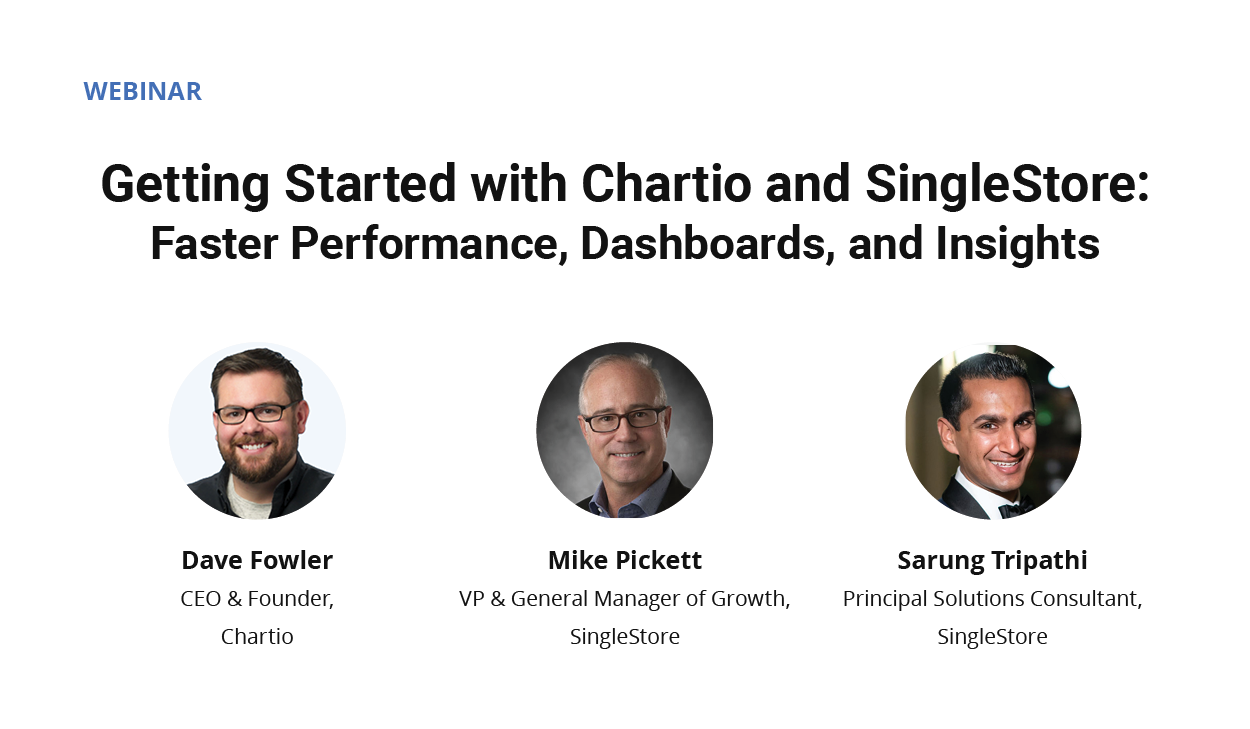 WEBINAR

Getting Started with Chartio and SingleStore: Faster Performance, Dashboards, and Insights

Dave Fowler
CEO & Founder, Chartio

Mike Pickett
VP & General Manager of Growth, SingleStore

Sarung Tripathi
Principal Solutions Consultant, SingleStore